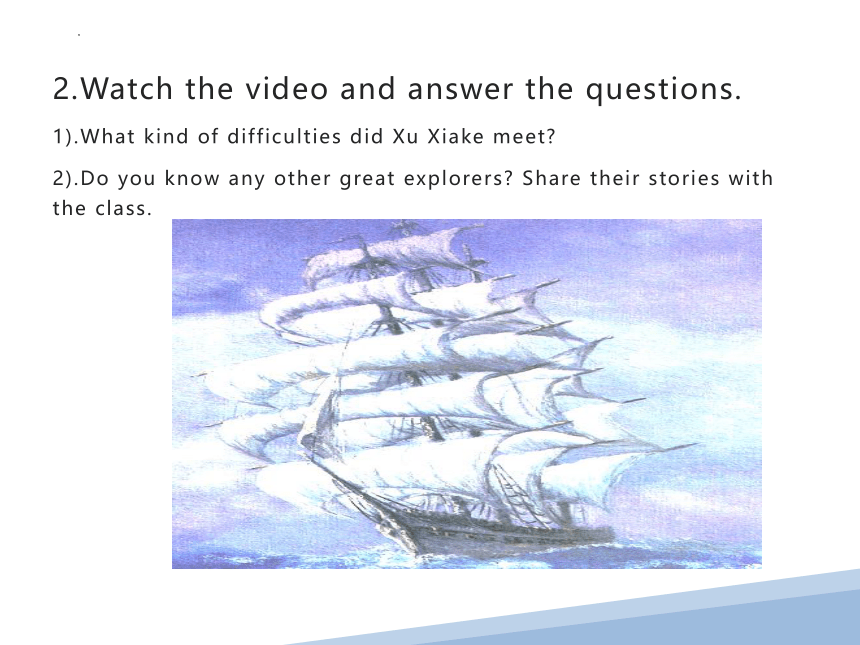 2.Watch the video and answer the questions.

1).What kind of difficulties did Xu Xiake meet?

2).Do you know any other great explorers? Share their stories with the class.